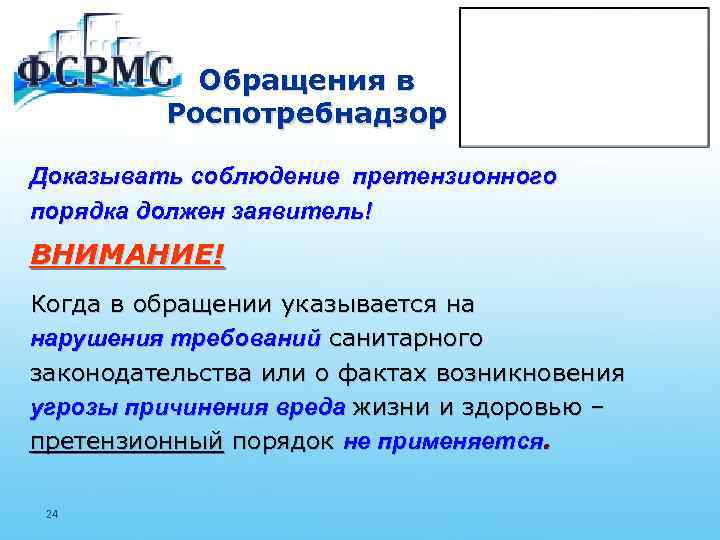 ФСРМС

Обращения в Роспотребнадзор

Доказывать соблюдение претензионного порядка должен заявитель!

ВНИМАНИЕ!

Когда в обращении указывается на нарушения требований санитарного законодательства или о фактах возникновения угрозы причинения вреда жизни и здоровью – претензионный порядок не применяется.

24